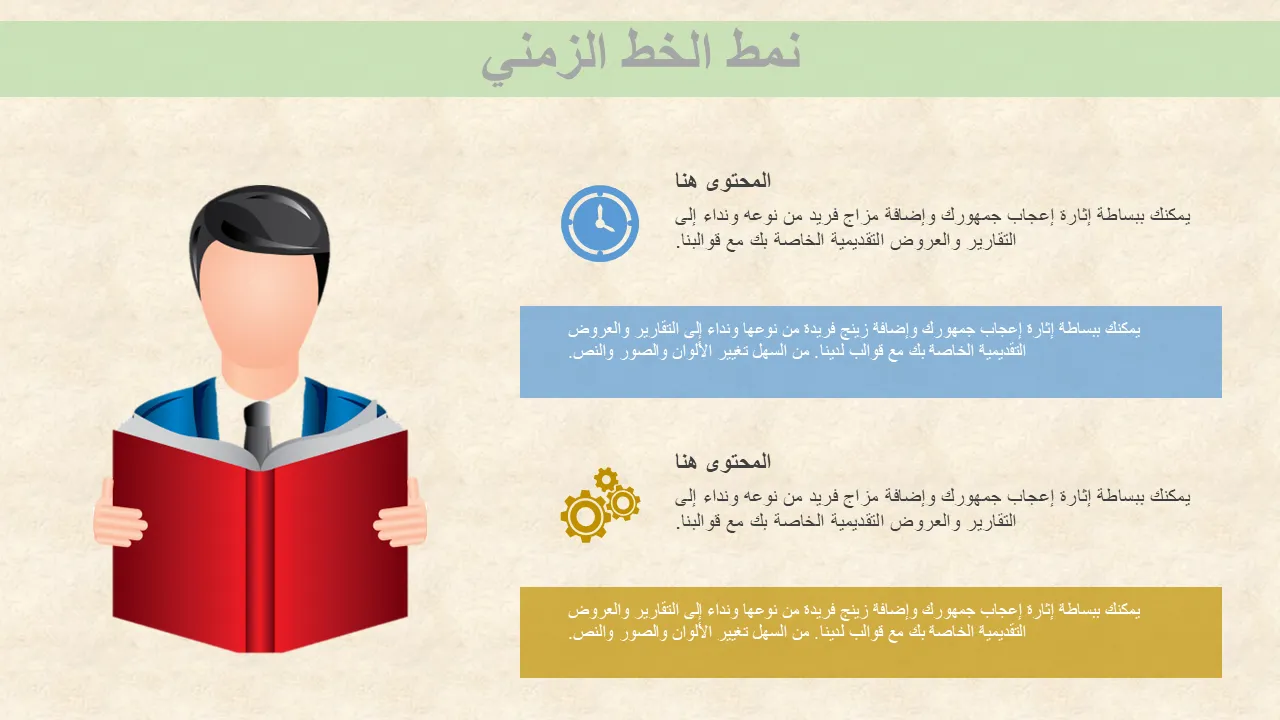 نمط الخط الزمني

المحتوى هنا

يمكنك ببساطة إثارة إعجاب جمهورك وإضافة مزاج فريد من نوعه ونداء إلى التقارير والعروض التقديمية الخاصة بك مع قوالبنا.

يمكنك ببساطة إثارة إعجاب جمهورك وإضافة زينج فريدة من نوعها ونداء إلى التقارير والعروض التقديمية الخاصة بك مع قوالب لدينا. من السهل تغيير الألوان والصور والنص.

المحتوى هنا

يمكنك ببساطة إثارة إعجاب جمهورك وإضافة مزاج فريد من نوعه ونداء إلى التقارير والعروض التقديمية الخاصة بك مع قوالبنا.

يمكنك ببساطة إثارة إعجاب جمهورك وإضافة زينج فريدة من نوعها ونداء إلى التقارير والعروض التقديمية الخاصة بك مع قوالب لدينا. من السهل تغيير الألوان والصور والنص.